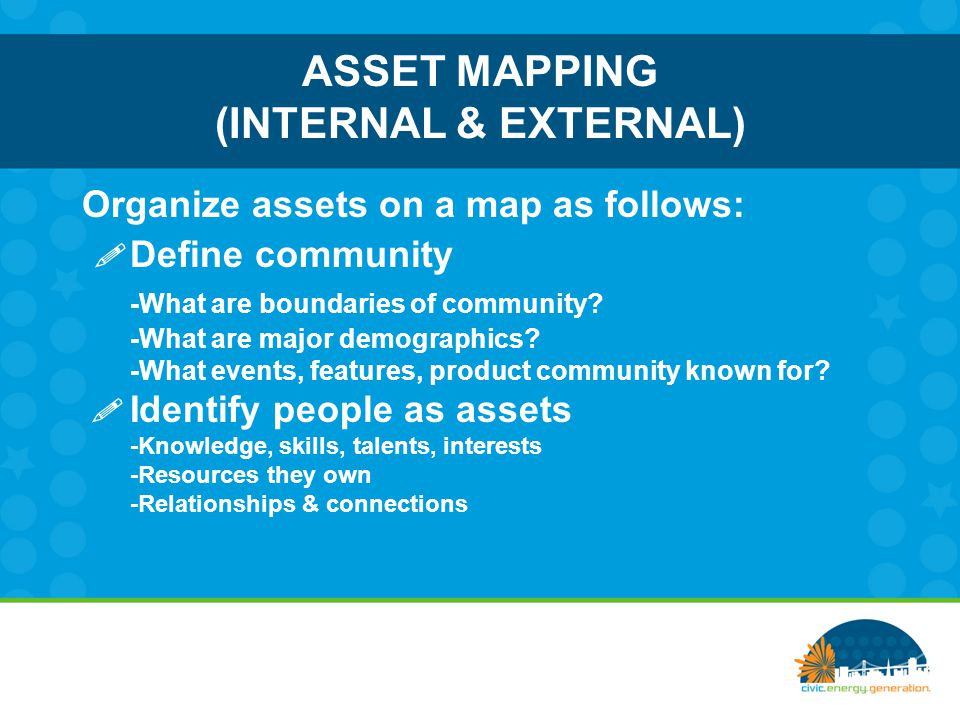 ASSET MAPPING
(INTERNAL & EXTERNAL)

Organize assets on a map as follows:

Define community

-What are boundaries of community?
-What are major demographics?
-What events, features, product community known for?

Identify people as assets

-Knowledge, skills, talents, interests
-Resources they own
-Relationships & connections

civic.energy.generation.